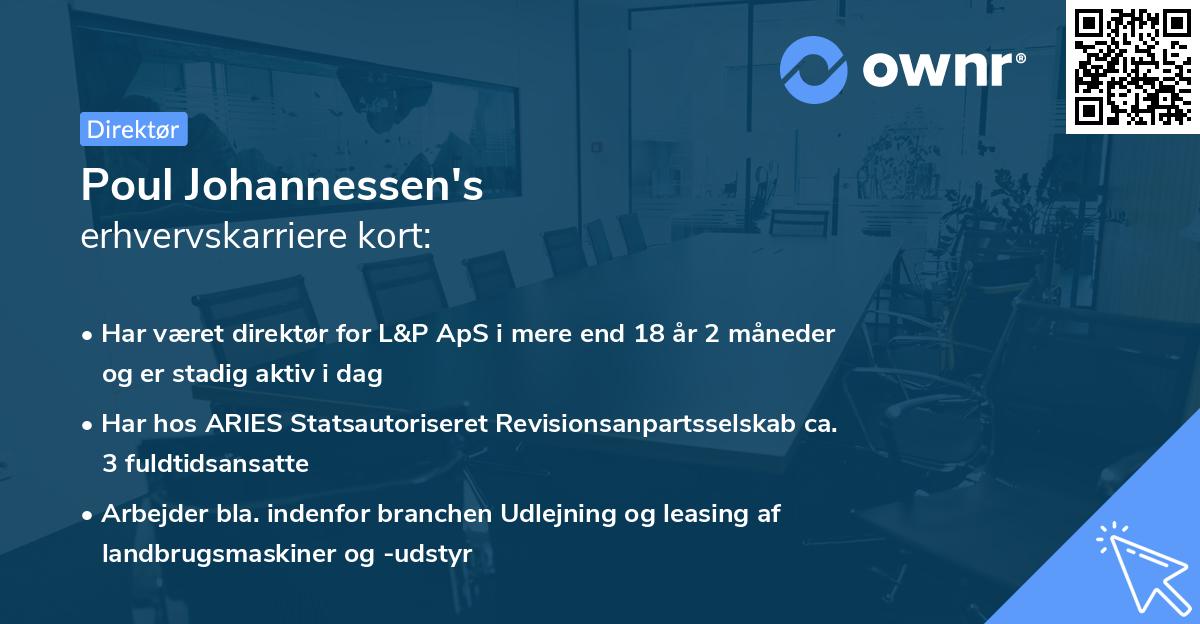 ownr®

Direktør

Poul Johannessen's
erhvervskarriere kort:

• Har været direktør for L&P ApS i mere end 18 år 2 måneder og er stadig aktiv i dag

• Har hos ARIES Statsautoriseret Revisionsanpartsselskab ca. 3 fuldtidsansatte

• Arbejder bla. indenfor branchen Udlejning og leasing af landbrugsmaskiner og -udstyr